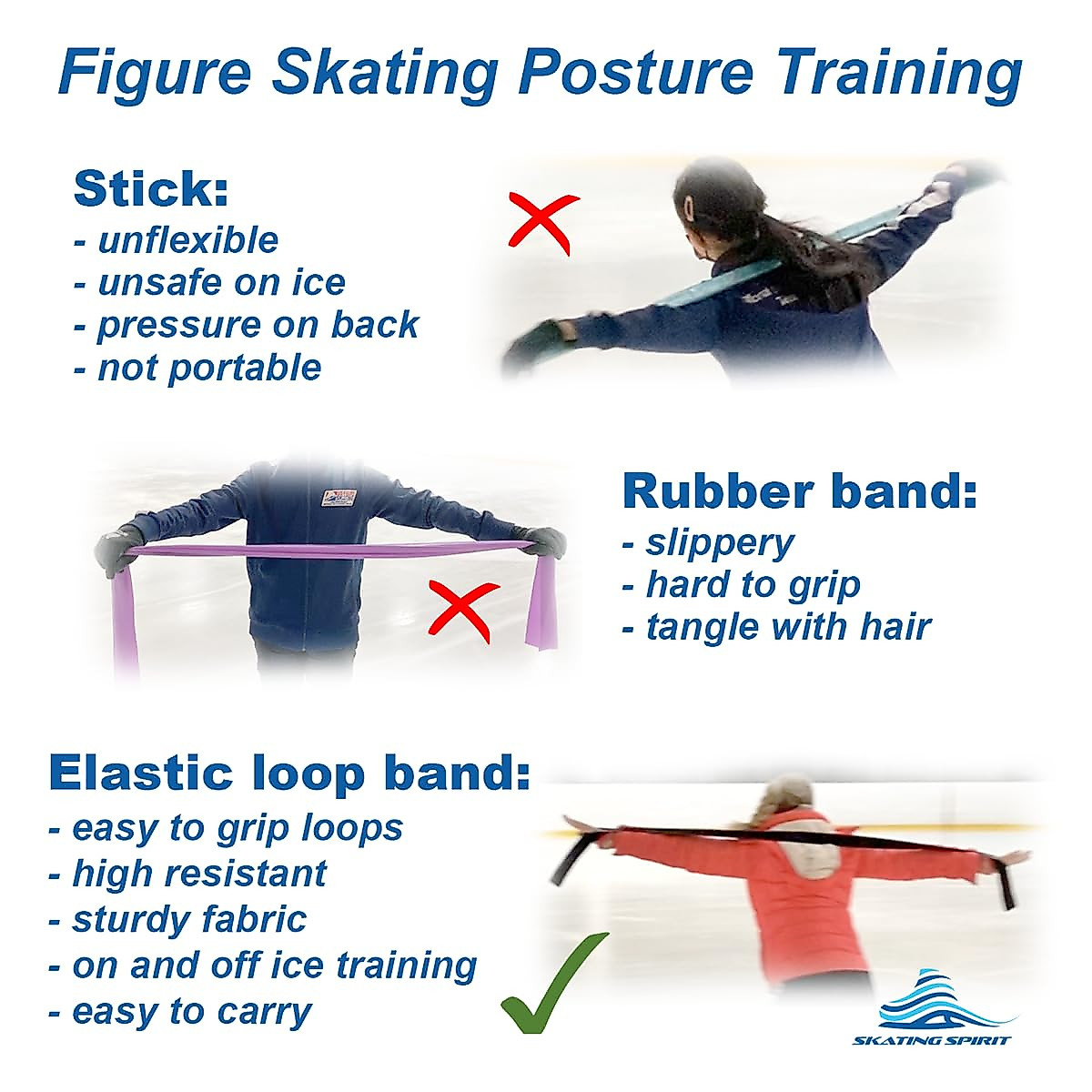 Figure Skating Posture Training

Stick:
- unflexible
- unsafe on ice
- pressure on back
- not portable

Rubber band:
- slippery
- hard to grip
- tangle with hair

Elastic loop band:
- easy to grip loops
- high resistant
- sturdy fabric
- on and off ice training
- easy to carry

SKATING SPIRIT